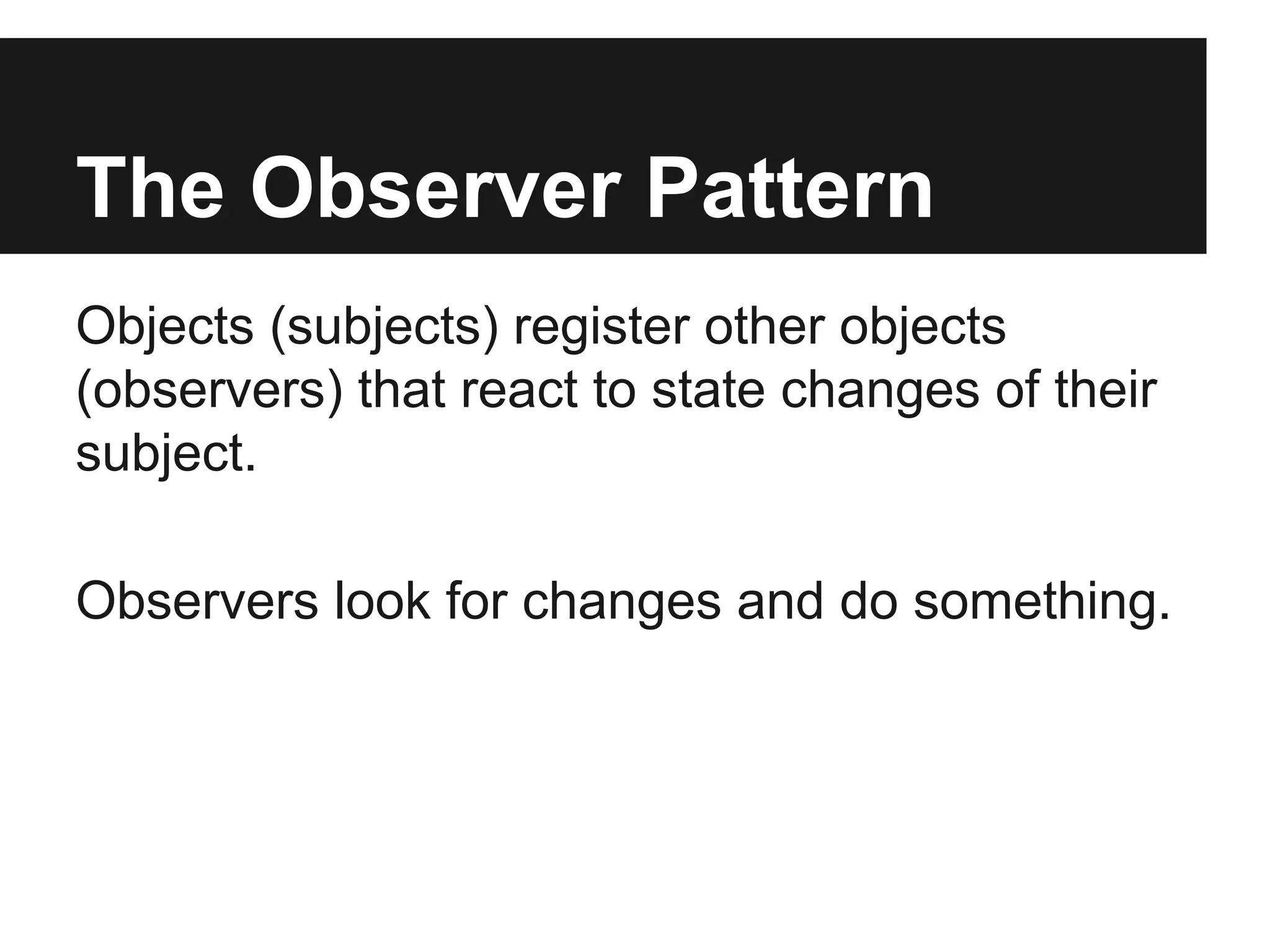 The Observer Pattern

Objects (subjects) register other objects (observers) that react to state changes of their subject.

Observers look for changes and do something.